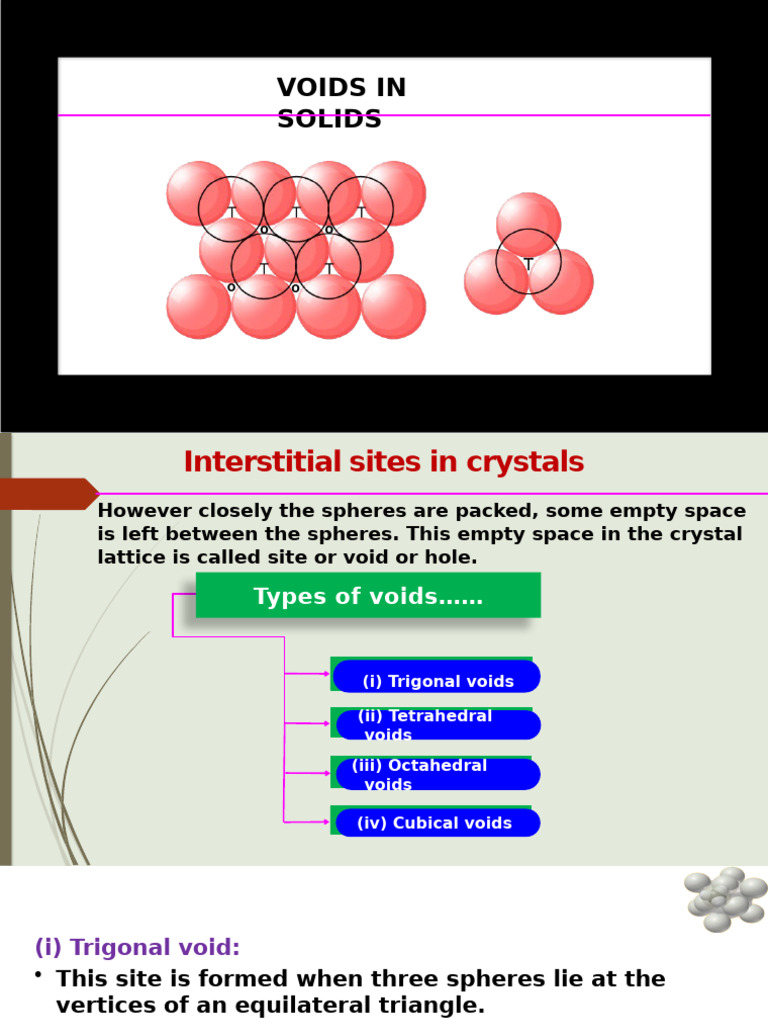 VOIDS IN SOLIDS

T T T
o o
T T
o o

T

Interstitial sites in crystals

However closely the spheres are packed, some empty space is left between the spheres. This empty space in the crystal lattice is called site or void or hole.

Types of voids……

(i) Trigonal voids

(ii) Tetrahedral voids

(iii) Octahedral voids

(iv) Cubical voids

(i) Trigonal void:

• This site is formed when three spheres lie at the vertices of an equilateral triangle.